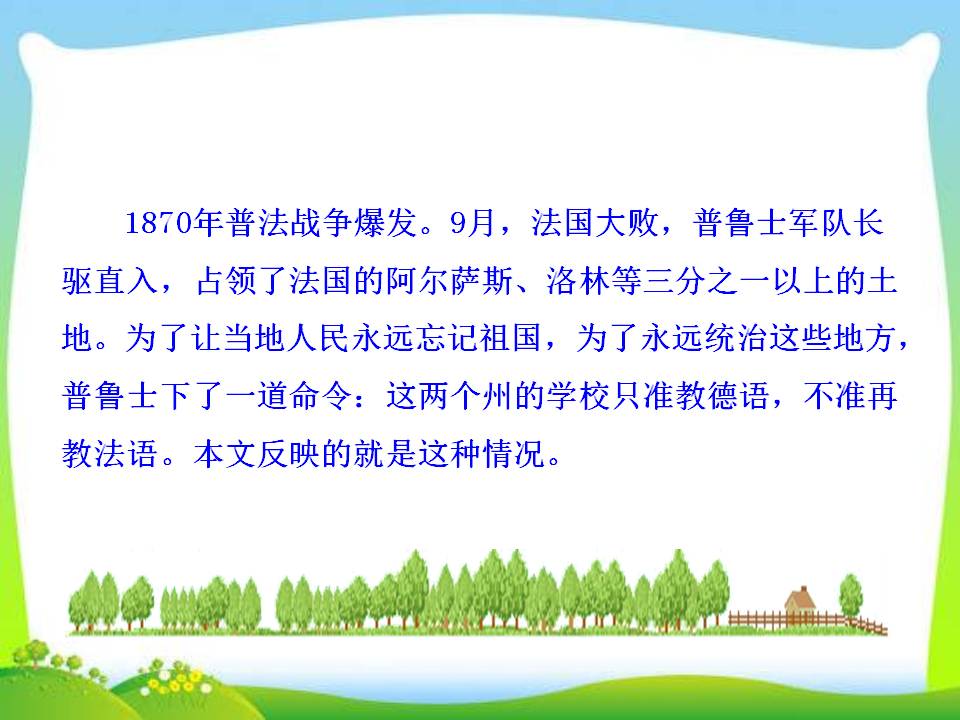 1870年普法战争爆发。9月，法国大败，普鲁士军队长驱直入，占领了法国的阿尔萨斯、洛林等三分之一以上的土地。为了让当地人民永远忘记祖国，为了永远统治这些地方，普鲁士下了一道命令：这两个州的学校只准教德语，不准再教法语。本文反映的就是这种情况。